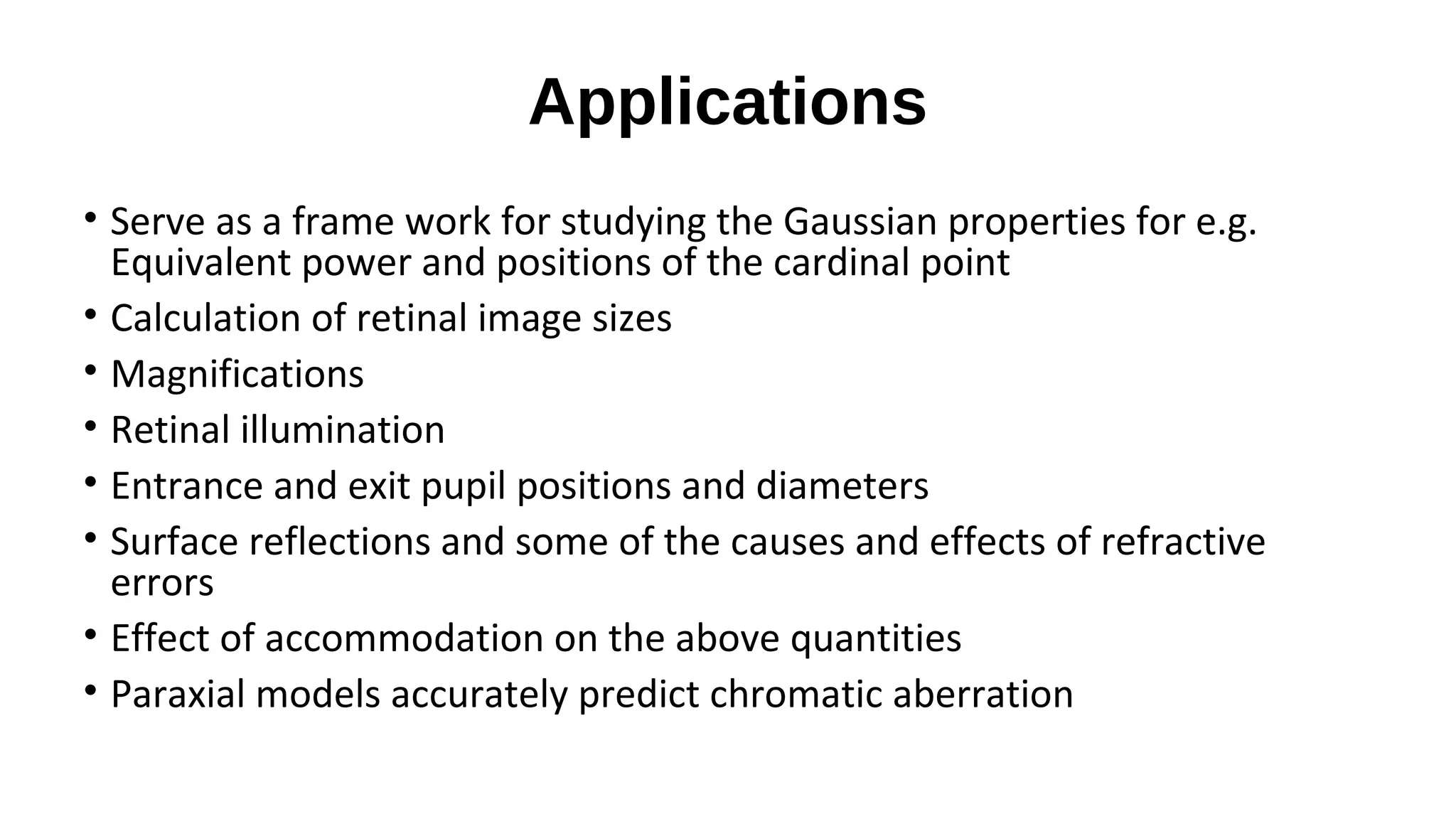 Applications

• Serve as a frame work for studying the Gaussian properties for e.g. Equivalent power and positions of the cardinal point
• Calculation of retinal image sizes
• Magnifications
• Retinal illumination
• Entrance and exit pupil positions and diameters
• Surface reflections and some of the causes and effects of refractive errors
• Effect of accommodation on the above quantities
• Paraxial models accurately predict chromatic aberration